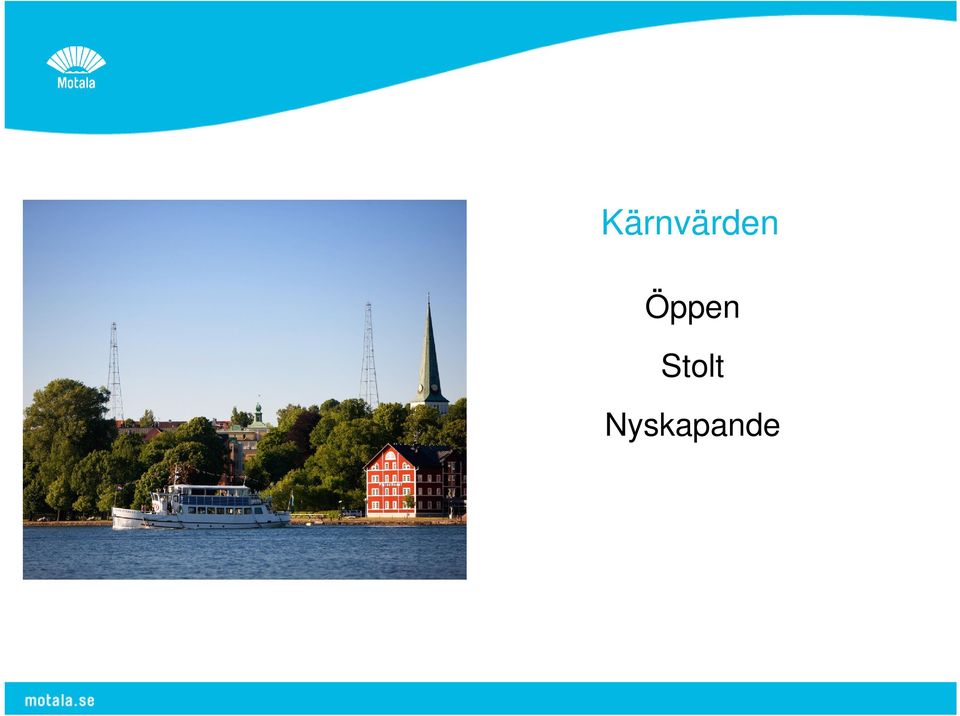 Motala

Kärnvärden

Öppen

Stolt

Nyskapande

motala.se